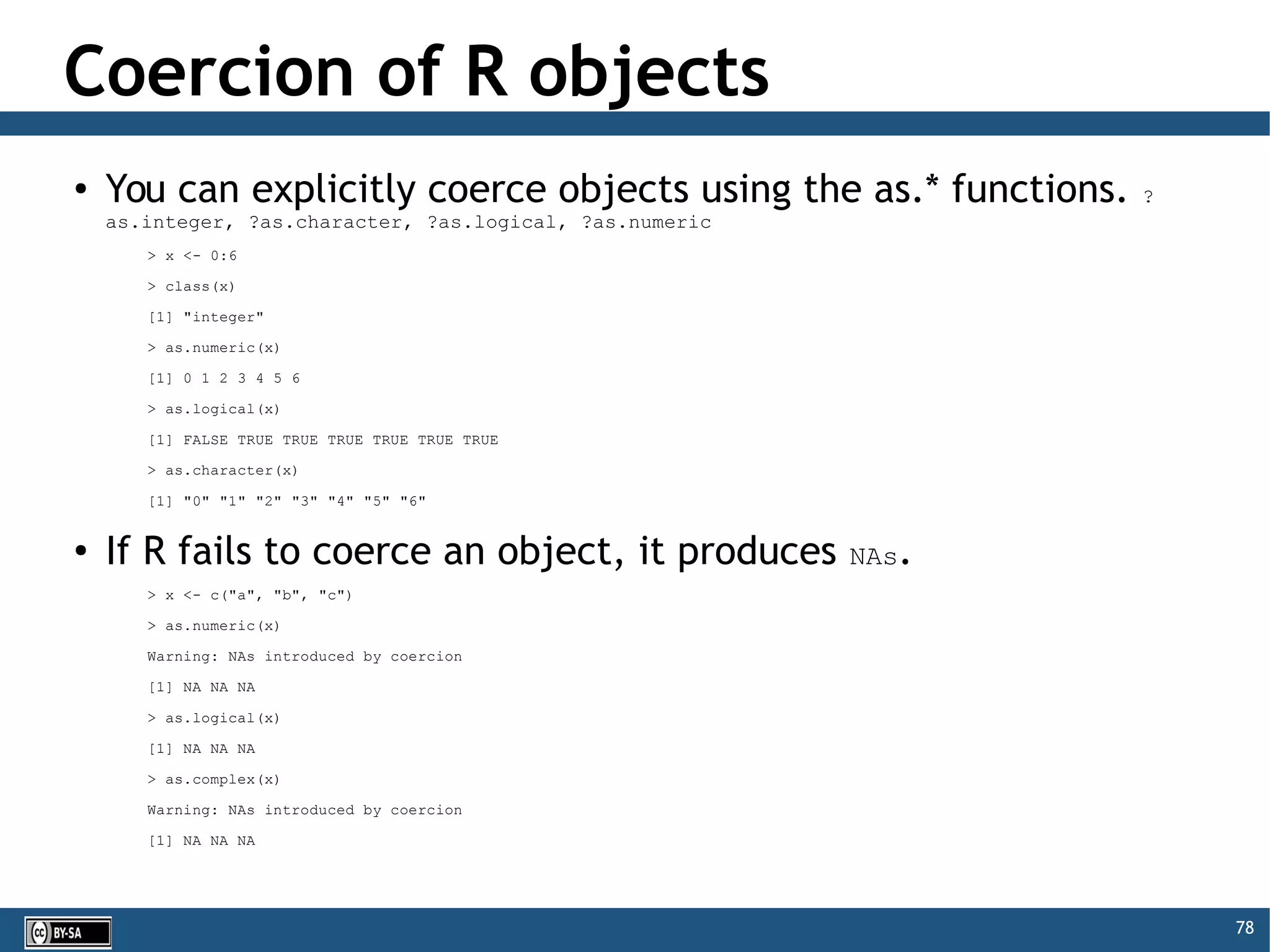 Coercion of R objects

• You can explicitly coerce objects using the as.* functions. ?as.integer, ?as.character, ?as.logical, ?as.numeric

> x <- 0:6

> class(x)

[1] "integer"

> as.numeric(x)

[1] 0 1 2 3 4 5 6

> as.logical(x)

[1] FALSE TRUE TRUE TRUE TRUE TRUE TRUE

> as.character(x)

[1] "0" "1" "2" "3" "4" "5" "6"

• If R fails to coerce an object, it produces NAs.

> x <- c("a", "b", "c")

> as.numeric(x)

Warning: NAs introduced by coercion

[1] NA NA NA

> as.logical(x)

[1] NA NA NA

> as.complex(x)

Warning: NAs introduced by coercion

[1] NA NA NA

cc BY-SA

78